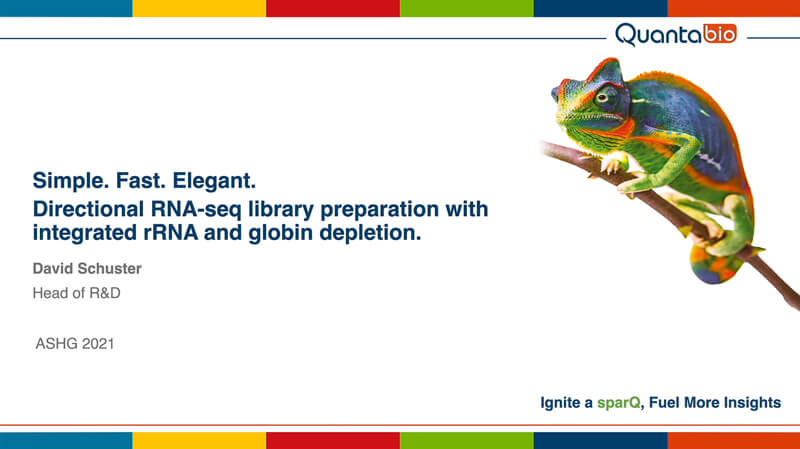 Quantabio

Simple. Fast. Elegant.
Directional RNA-seq library preparation with integrated rRNA and globin depletion.

David Schuster
Head of R&D

ASHG 2021

Ignite a sparQ, Fuel More Insights